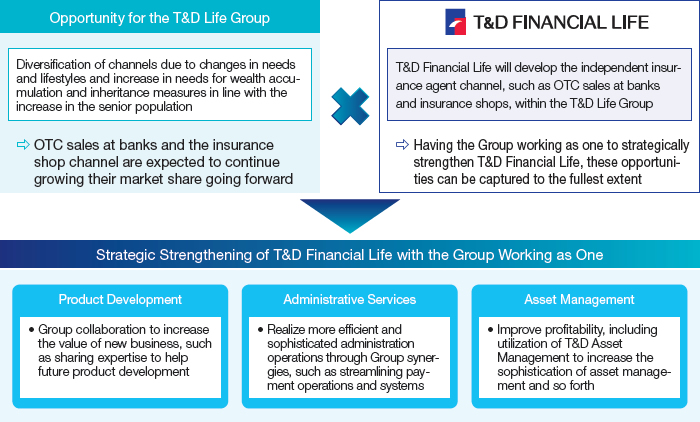 Opportunity for the T&D Life Group

Diversification of channels due to changes in needs and lifestyles and increase in needs for wealth accumulation and inheritance measures in line with the increase in the senior population

⇨ OTC sales at banks and the insurance shop channel are expected to continue growing their market share going forward

T&D FINANCIAL LIFE

T&D Financial Life will develop the independent insurance agent channel, such as OTC sales at banks and insurance shops, within the T&D Life Group

⇨ Having the Group working as one to strategically strengthen T&D Financial Life, these opportunities can be captured to the fullest extent

Strategic Strengthening of T&D Financial Life with the Group Working as One

Product Development

• Group collaboration to increase the value of new business, such as sharing expertise to help future product development

Administrative Services

• Realize more efficient and sophisticated administration operations through Group synergies, such as streamlining payment operations and systems

Asset Management

• Improve profitability, including utilization of T&D Asset Management to increase the sophistication of asset management and so forth